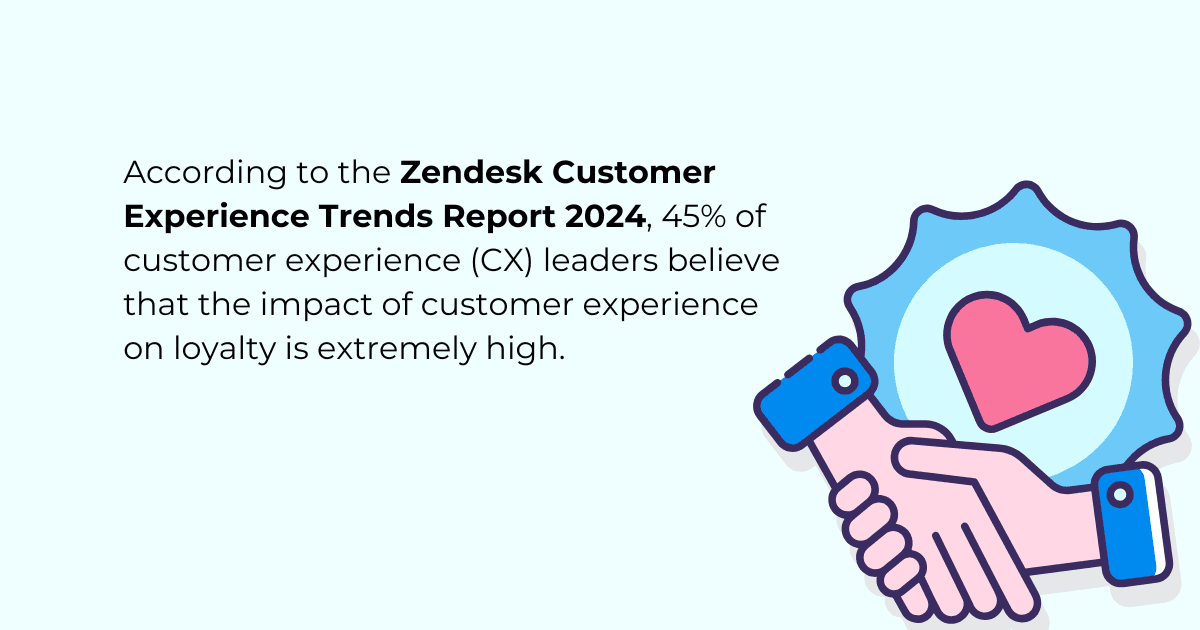 According to the Zendesk Customer Experience Trends Report 2024, 45% of customer experience (CX) leaders believe that the impact of customer experience on loyalty is extremely high.